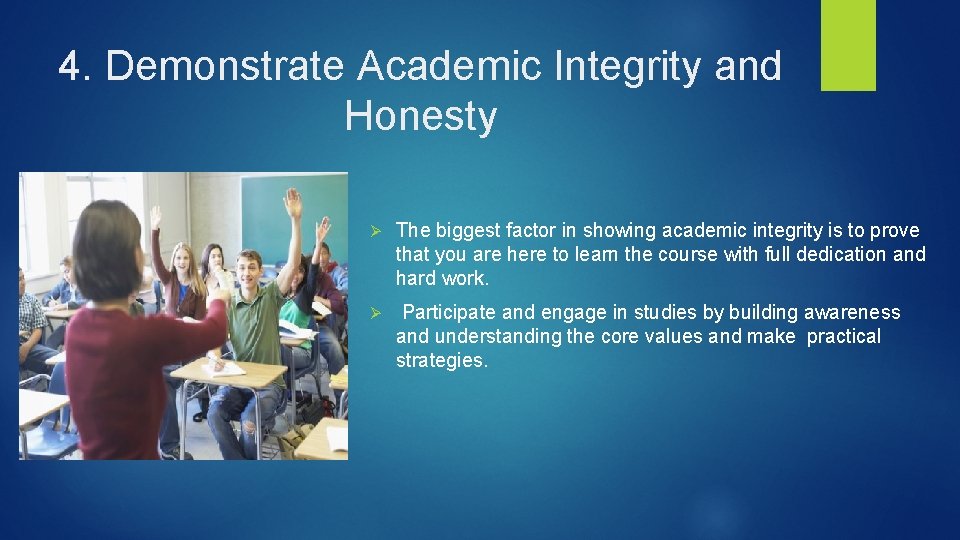 4. Demonstrate Academic Integrity and Honesty

➢ The biggest factor in showing academic integrity is to prove that you are here to learn the course with full dedication and hard work.

➢ Participate and engage in studies by building awareness and understanding the core values and make practical strategies.